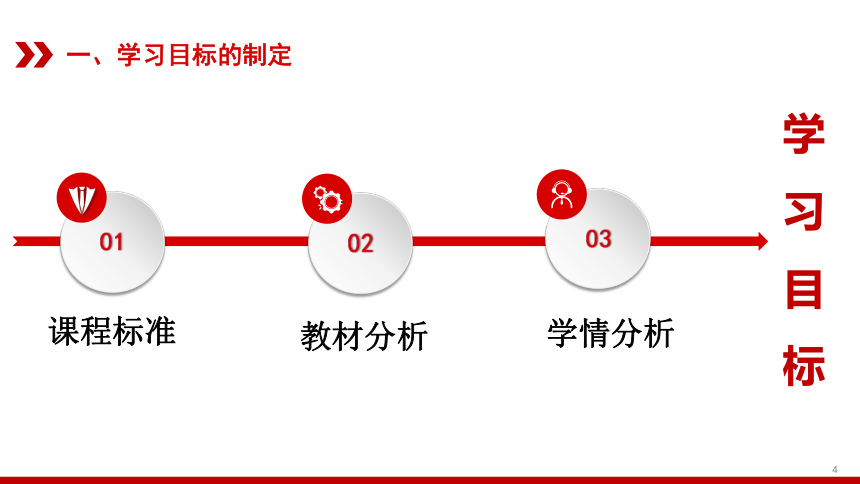 一、学习目标的制定

01
课程标准

02
教材分析

03
学情分析

学习目标

4